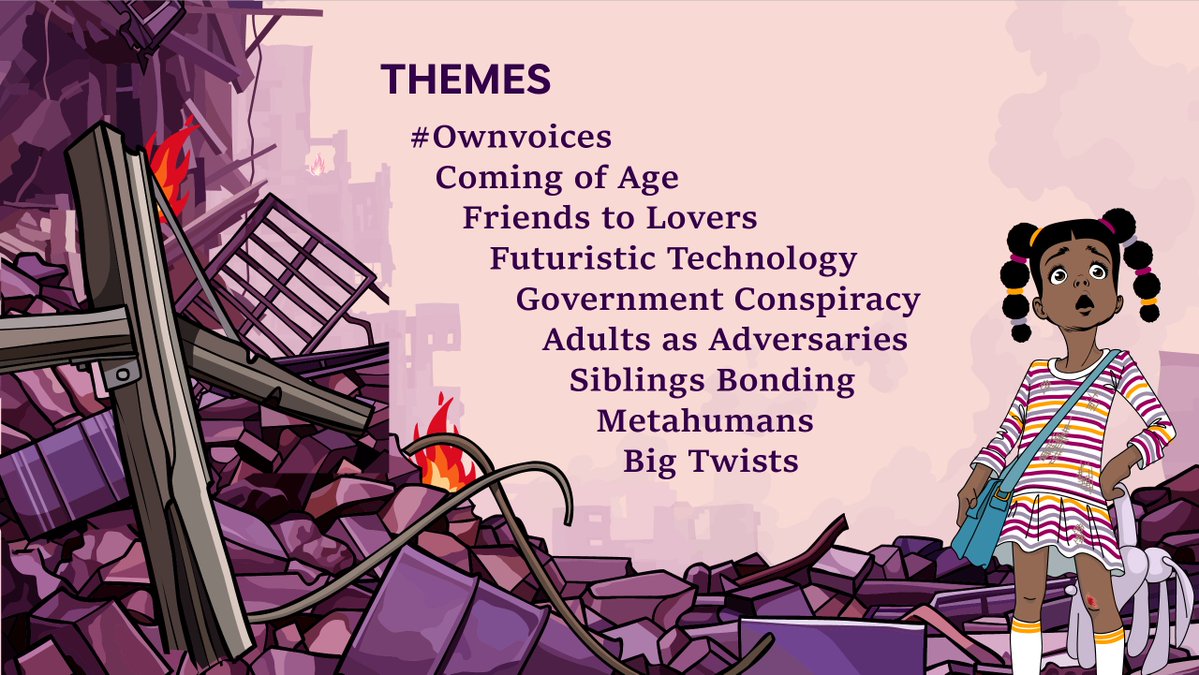 THEMES

#Ownvoices
Coming of Age
Friends to Lovers
Futuristic Technology
Government Conspiracy
Adults as Adversaries
Siblings Bonding
Metahumans
Big Twists